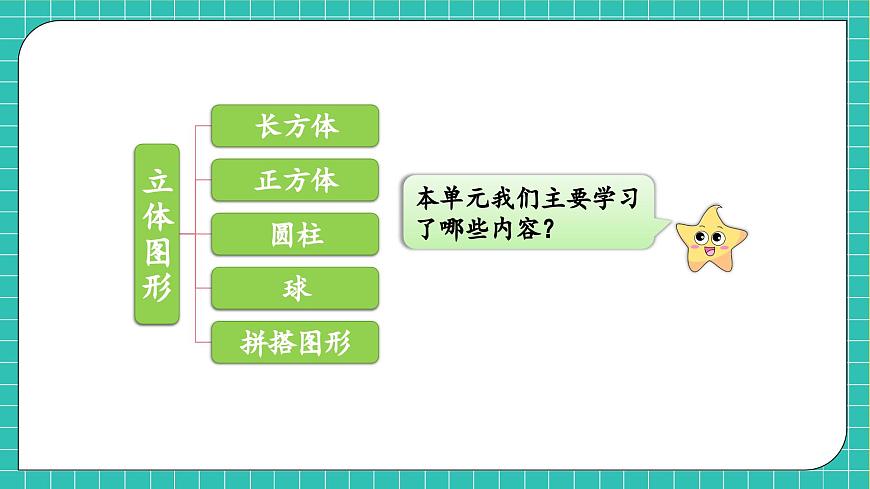 立体图形

长方体

正方体

圆柱

球

拼搭图形

本单元我们主要学习了哪些内容？